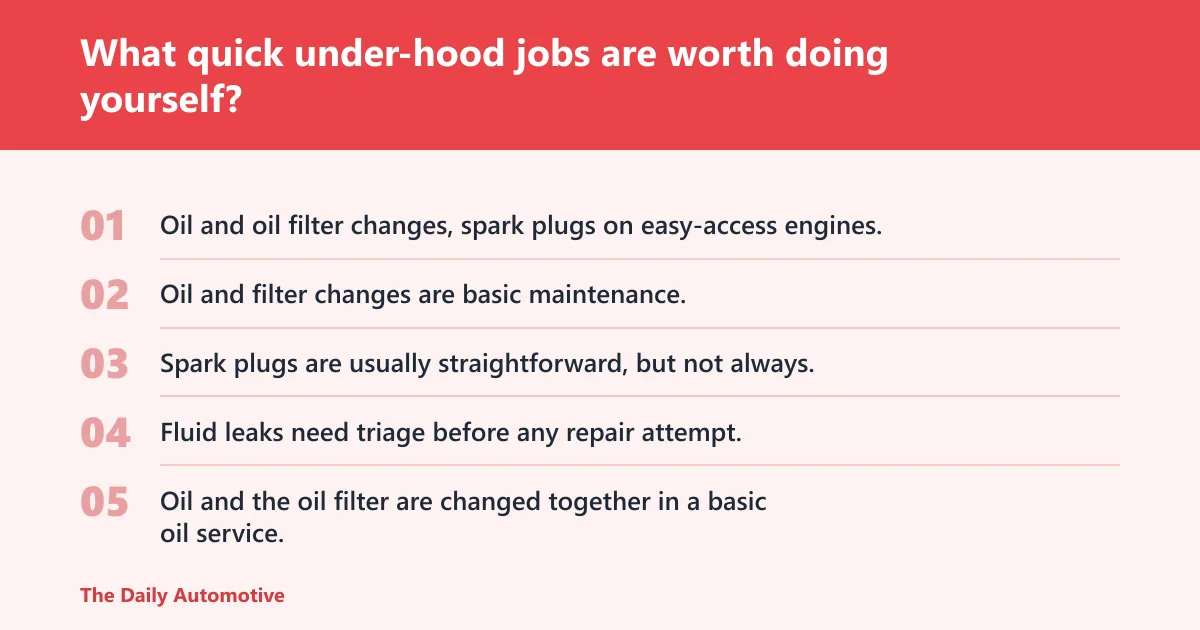 What quick under-hood jobs are worth doing yourself?

01 Oil and oil filter changes, spark plugs on easy-access engines.

02 Oil and filter changes are basic maintenance.

03 Spark plugs are usually straightforward, but not always.

04 Fluid leaks need triage before any repair attempt.

05 Oil and the oil filter are changed together in a basic oil service.

The Daily Automotive